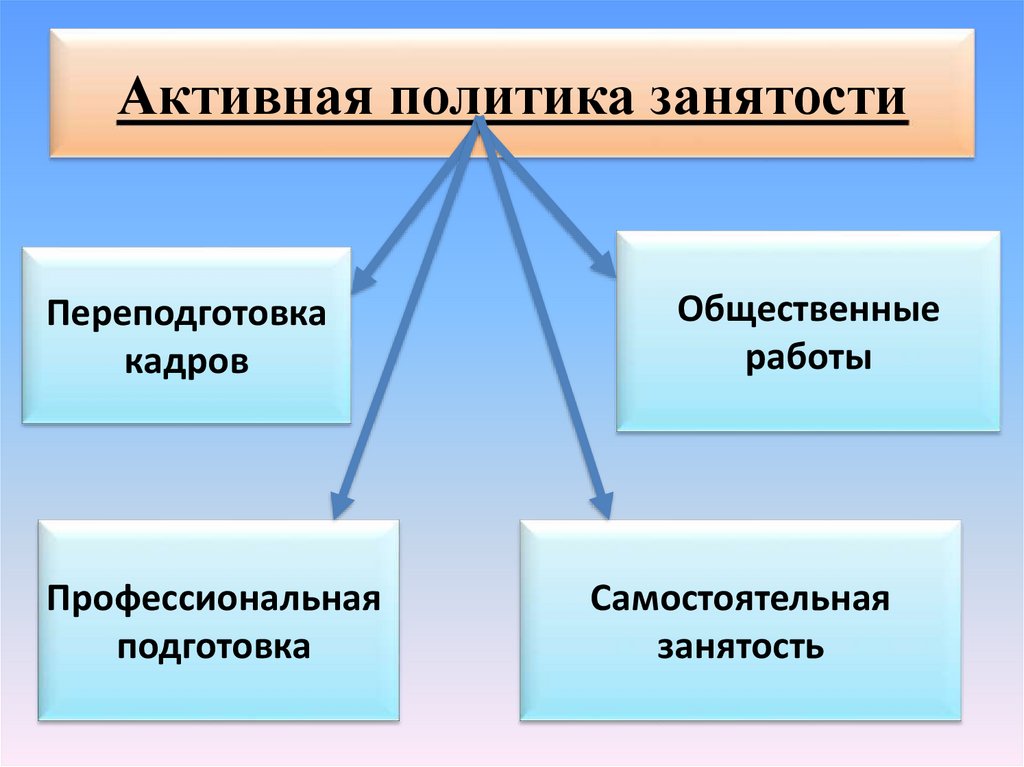 Активная политика занятости

Переподготовка кадров

Общественные работы

Профессиональная подготовка

Самостоятельная занятость